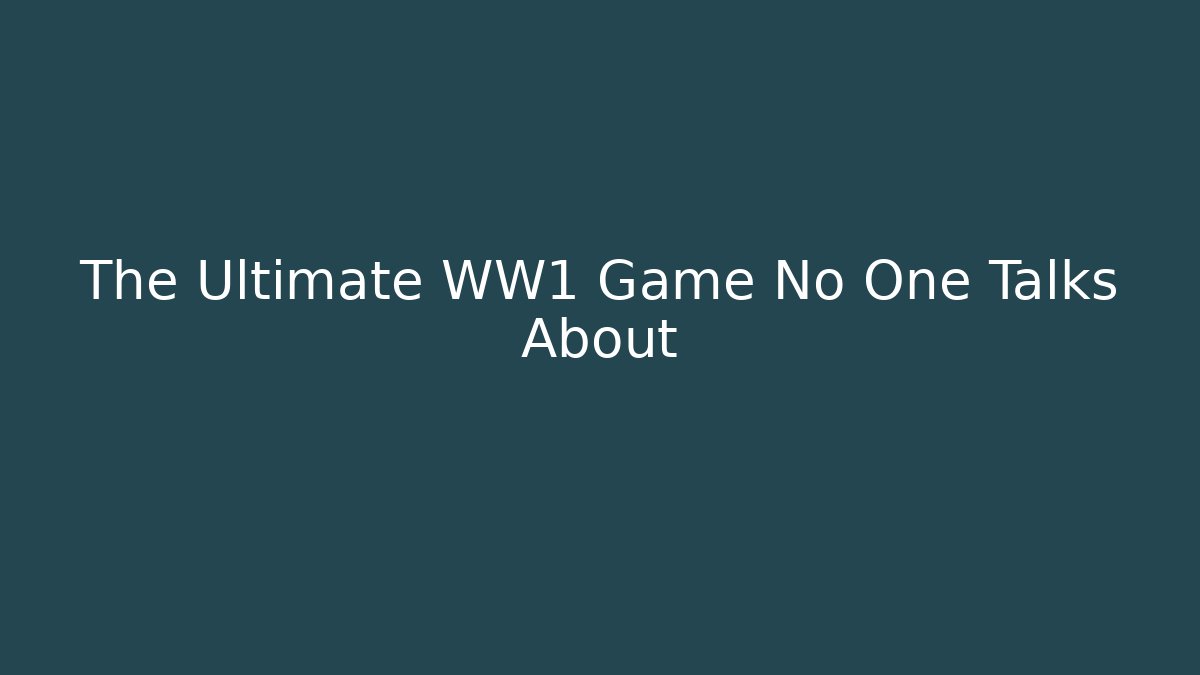 The Ultimate WW1 Game No One Talks About